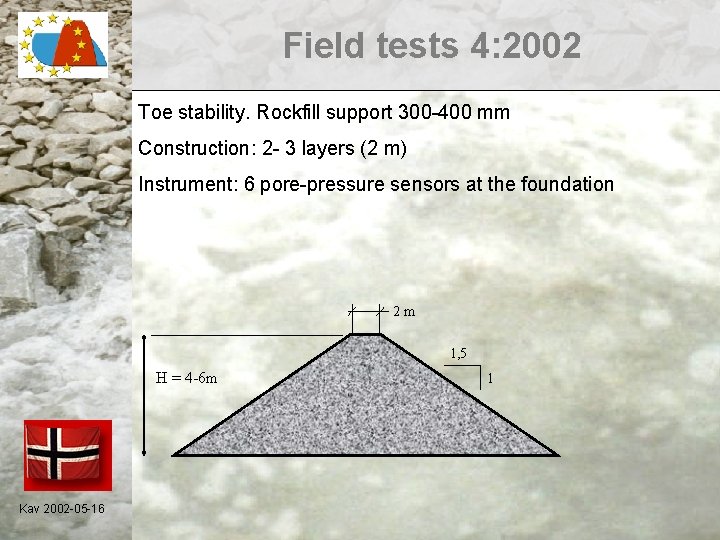 Field tests 4:2002

Toe stability. Rockfill support 300-400 mm

Construction: 2- 3 layers (2 m)

Instrument: 6 pore-pressure sensors at the foundation

2 m

1,5

1

H = 4-6m

Kav 2002-05-16